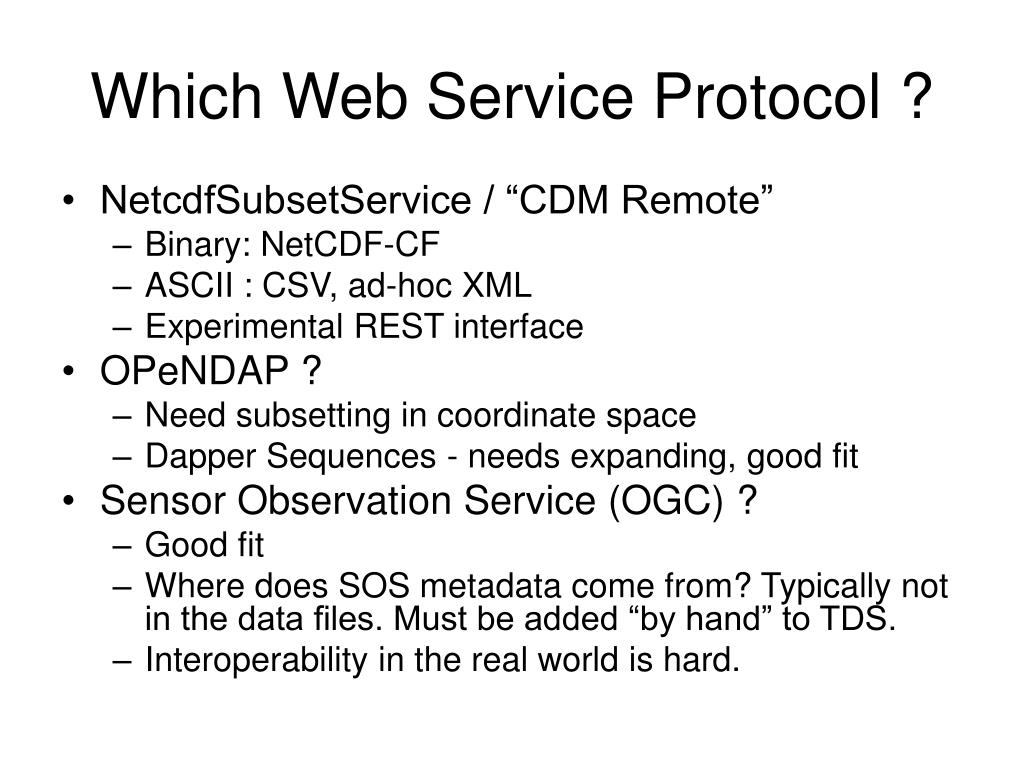 Which Web Service Protocol ?

• NetcdfSubsetService / “CDM Remote”
– Binary: NetCDF-CF
– ASCII : CSV, ad-hoc XML
– Experimental REST interface
• OPeNDAP ?
– Need subsetting in coordinate space
– Dapper Sequences - needs expanding, good fit
• Sensor Observation Service (OGC) ?
– Good fit
– Where does SOS metadata come from? Typically not in the data files. Must be added “by hand” to TDS.
– Interoperability in the real world is hard.